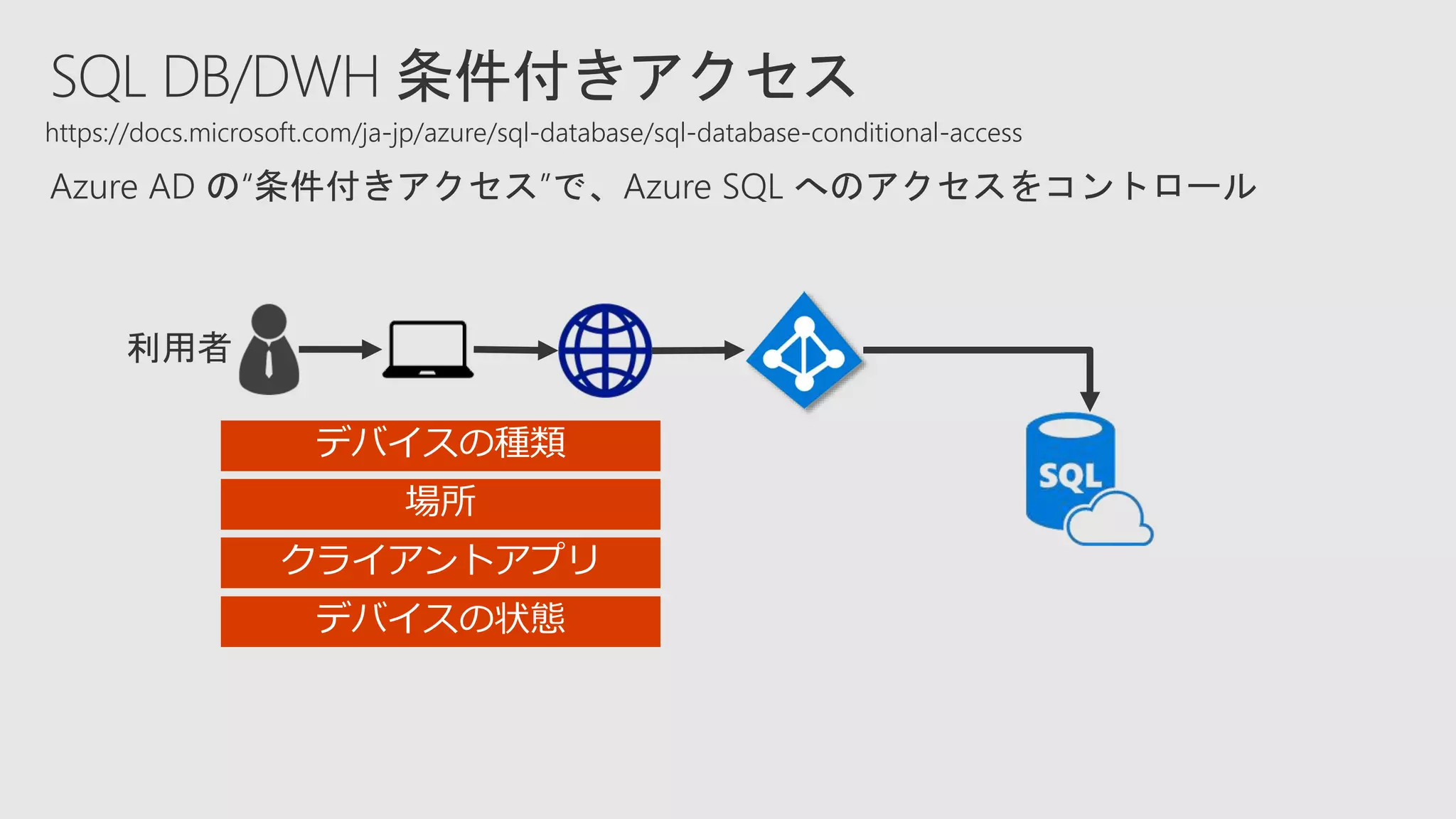 SQL DB/DWH 条件付きアクセス

https://docs.microsoft.com/ja-jp/azure/sql-database/sql-database-conditional-access

Azure AD の"条件付きアクセス"で、Azure SQL へのアクセスをコントロール

利用者

デバイスの種類

場所

クライアントアプリ

デバイスの状態

SQL